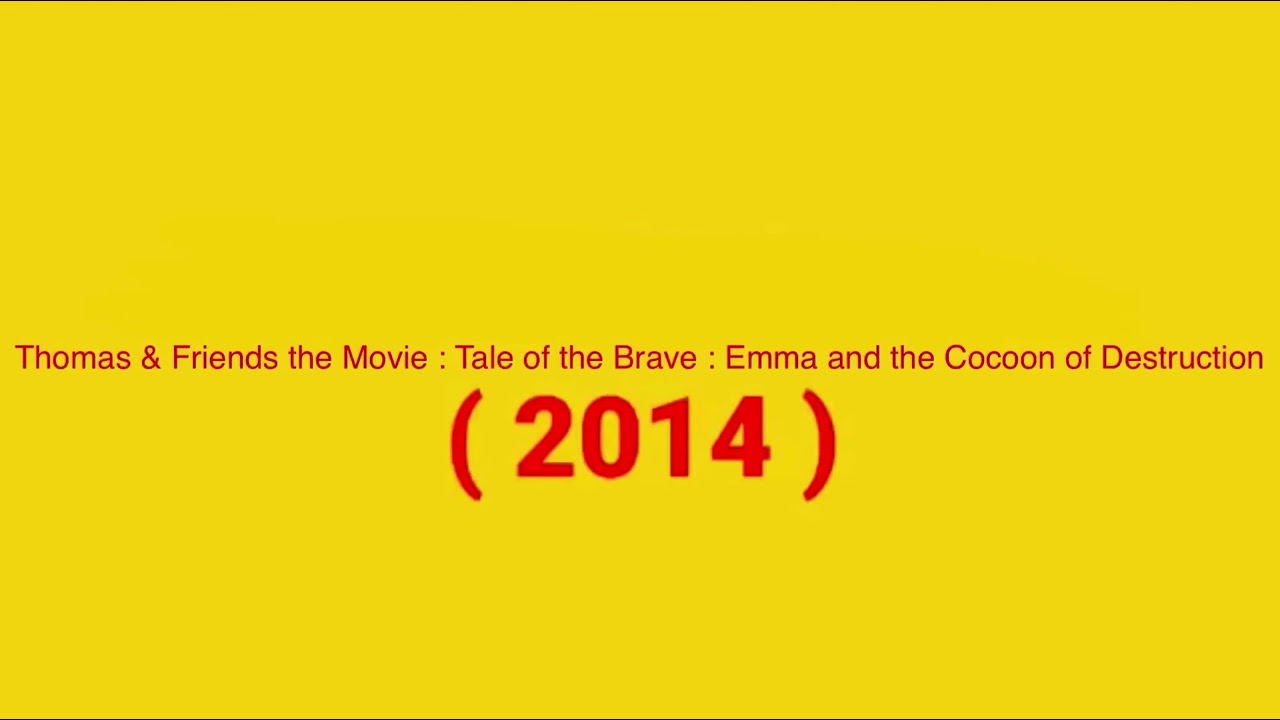 Thomas & Friends the Movie : Tale of the Brave : Emma and the Cocoon of Destruction

( 2014 )